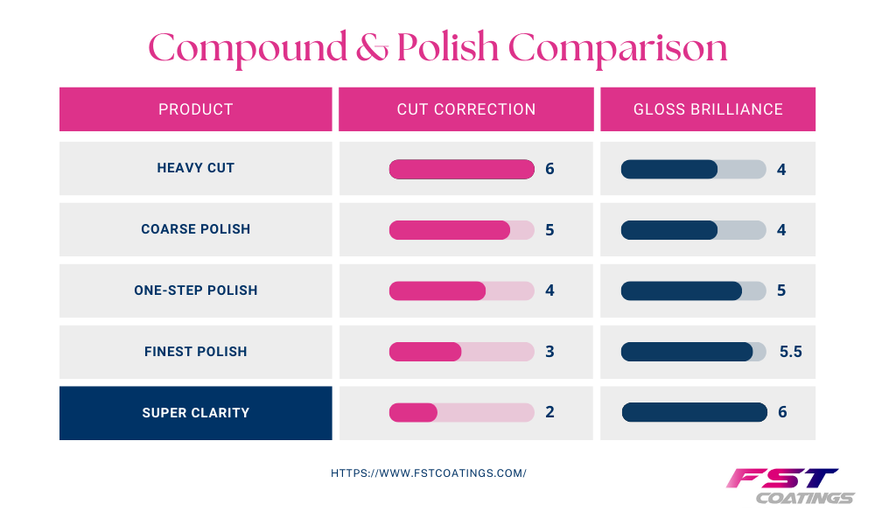 Compound & Polish Comparison

| PRODUCT | CUT CORRECTION | GLOSS BRILLIANCE |
|---|---|---|
| HEAVY CUT | 6 | 4 |
| COARSE POLISH | 5 | 4 |
| ONE-STEP POLISH | 4 | 5 |
| FINEST POLISH | 3 | 5.5 |
| SUPER CLARITY | 2 | 6 |

HTTPS://WWW.FSTCOATINGS.COM/

FST COATINGS